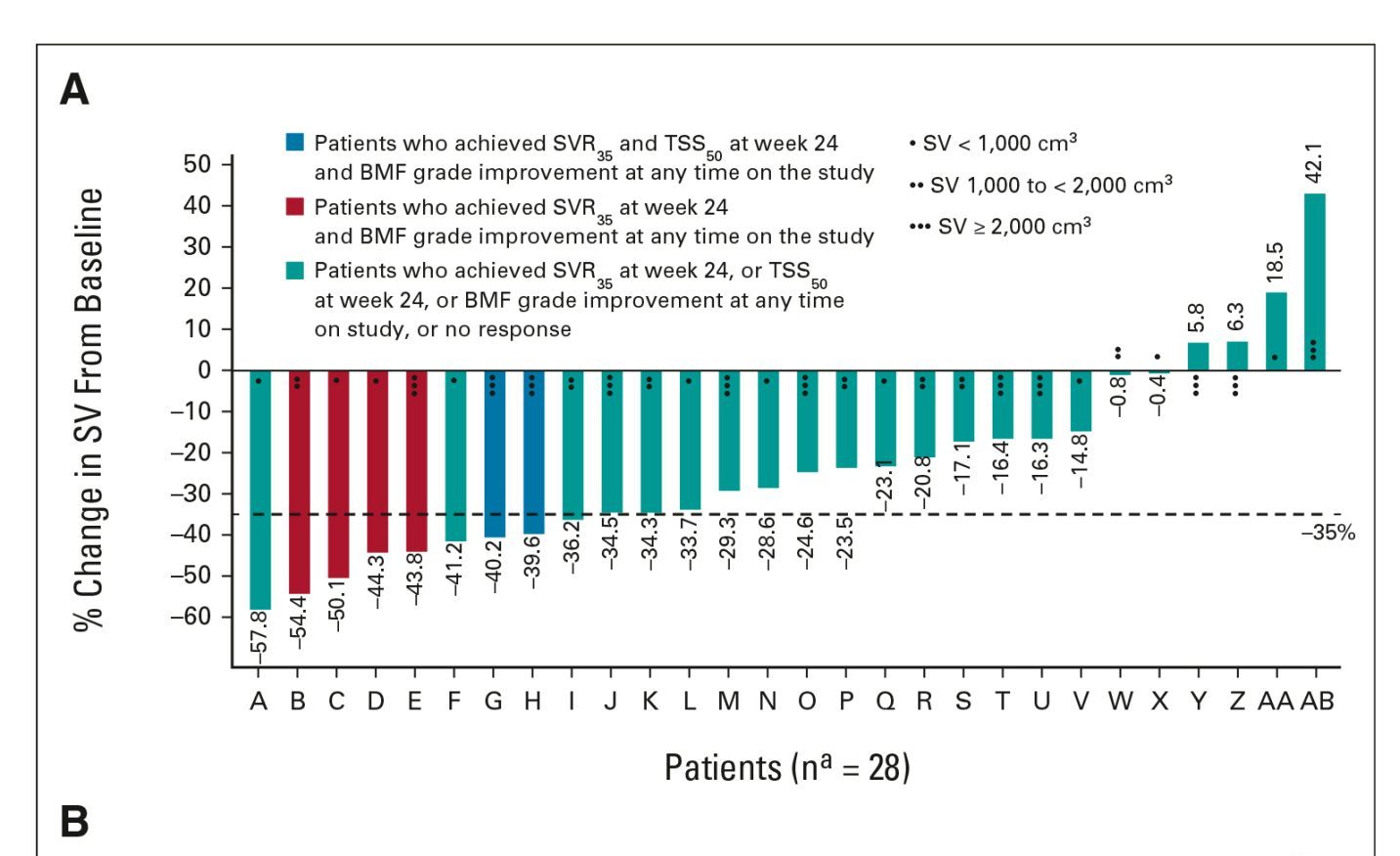 A

Patients who achieved $SVR_{35}$ and $TSS_{50}$ at week 24 and BMF grade improvement at any time on the study

Patients who achieved $SVR_{35}$ at week 24 and BMF grade improvement at any time on the study

Patients who achieved $SVR_{35}$ at week 24, or $TSS_{50}$ at week 24, or BMF grade improvement at any time on study, or no response

• SV < 1,000 $cm^3$

•• SV 1,000 to < 2,000 $cm^3$

••• SV ≥ 2,000 $cm^3$

% Change in SV From Baseline

50
40
30
20
10
0
–10
–20
–30
–40
–50
–60

–57.8 –54.4 –50.1 –44.3 –43.8 –41.2 –40.2 –39.6 –36.2 –34.5 –34.3 –33.7 –29.3 –28.6 –24.6 –23.5 –23.1 –20.8 –17.1 –16.4 –16.3 –14.8 –0.8 –0.4 5.8 6.3 18.5 42.1

–35%

A B C D E F G H I J K L M N O P Q R S T U V W X Y Z AA AB

Patients ($n^a$ = 28)

B